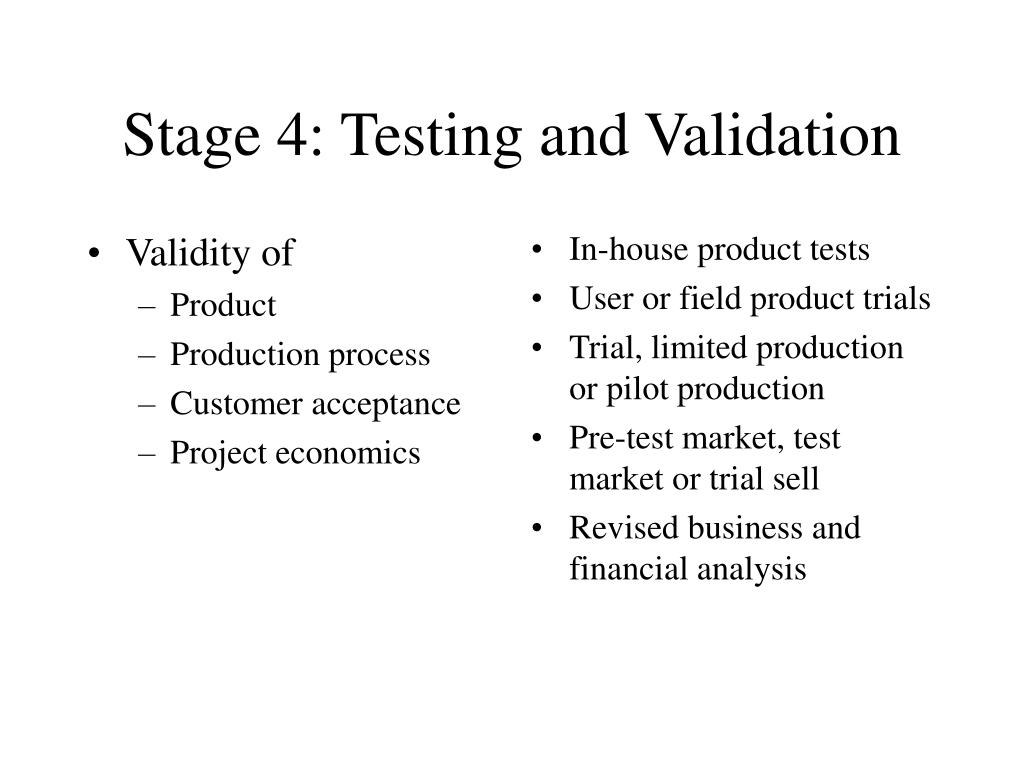 Stage 4: Testing and Validation

• Validity of
– Product
– Production process
– Customer acceptance
– Project economics

• In-house product tests
• User or field product trials
• Trial, limited production or pilot production
• Pre-test market, test market or trial sell
• Revised business and financial analysis